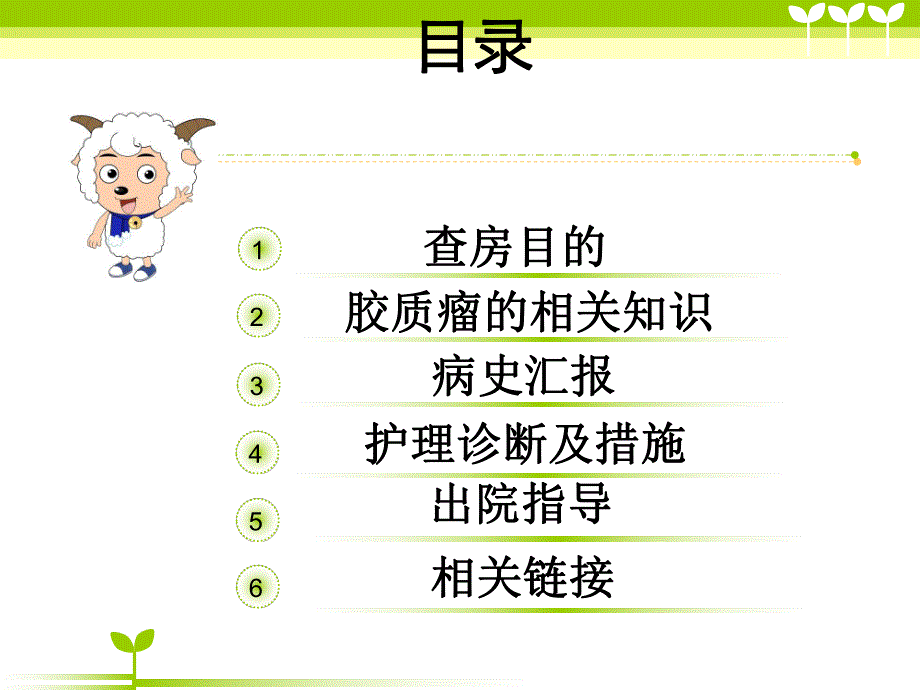 目录

1 查房目的

2 胶质瘤的相关知识

3 病史汇报

4 护理诊断及措施

5 出院指导

6 相关链接